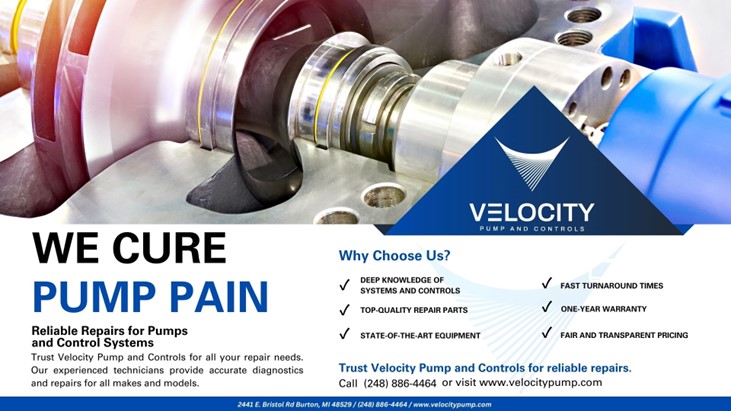 VELOCITY
PUMP AND CONTROLS

WE CURE
PUMP PAIN

Reliable Repairs for Pumps and Control Systems

Trust Velocity Pump and Controls for all your repair needs. Our experienced technicians provide accurate diagnostics and repairs for all makes and models.

Why Choose Us?

✓ DEEP KNOWLEDGE OF SYSTEMS AND CONTROLS

✓ TOP-QUALITY REPAIR PARTS

✓ STATE-OF-THE-ART EQUIPMENT

✓ FAST TURNAROUND TIMES

✓ ONE-YEAR WARRANTY

✓ FAIR AND TRANSPARENT PRICING

Trust Velocity Pump and Controls for reliable repairs.

Call (248) 886-4464 or visit www.velocitypump.com

2441 E. Bristol Rd Burton, MI 48529 / (248) 886-4464 / www.velocitypump.com